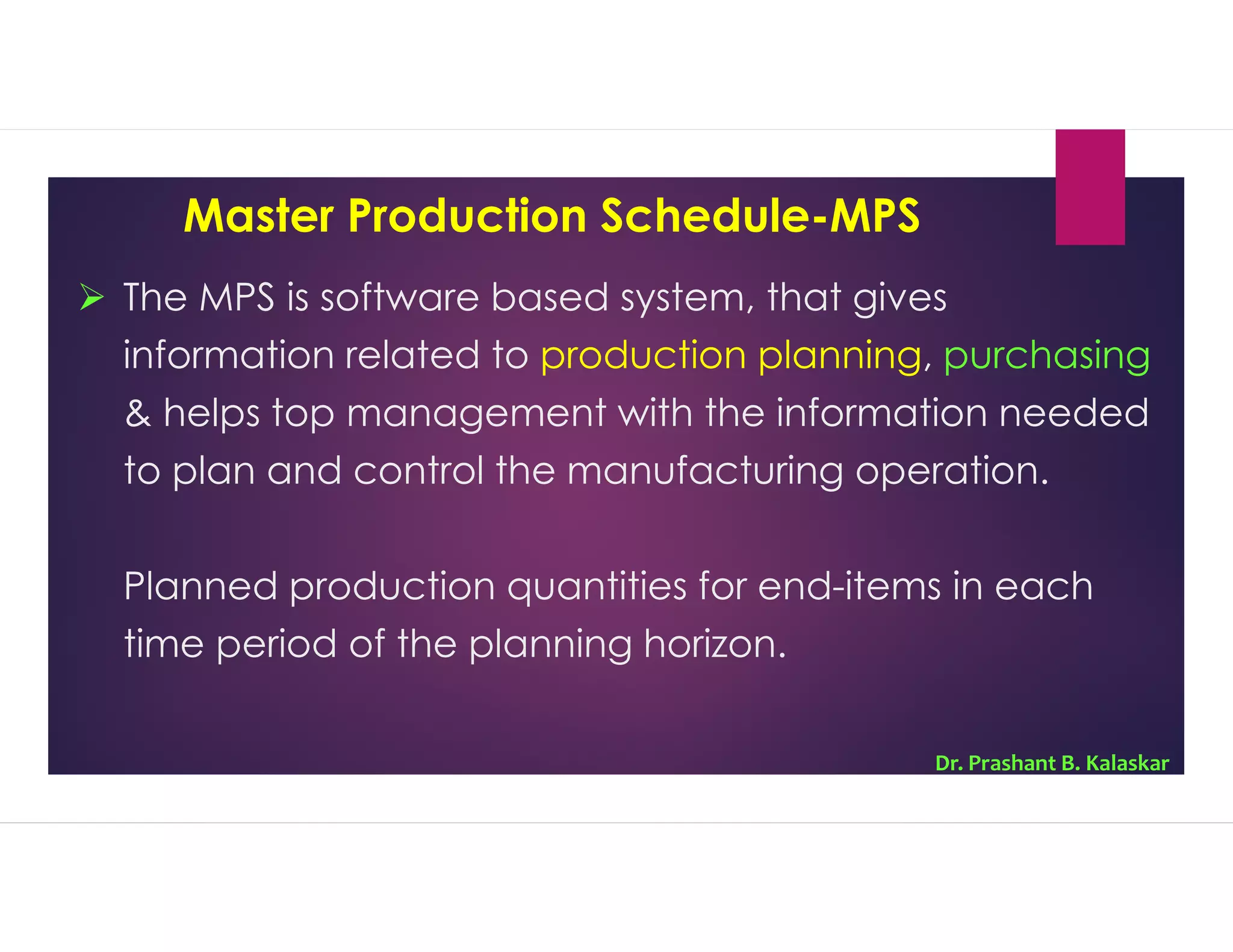 Master Production Schedule-MPS

➢ The MPS is software based system, that gives information related to production planning, purchasing & helps top management with the information needed to plan and control the manufacturing operation.

Planned production quantities for end-items in each time period of the planning horizon.

Dr. Prashant B. Kalaskar